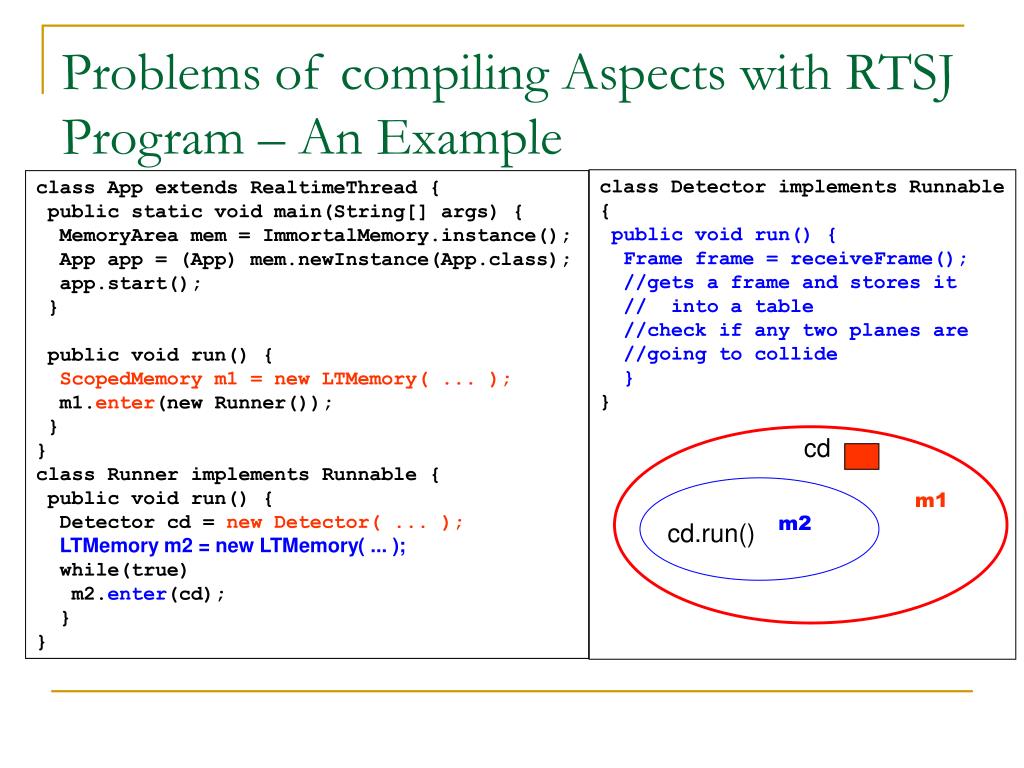 Problems of compiling Aspects with RTSJ Program – An Example

class App extends RealtimeThread {
 public static void main(String[] args) {
  MemoryArea mem = ImmortalMemory.instance();
  App app = (App) mem.newInstance(App.class);
  app.start();
 }

 public void run() {
  ScopedMemory m1 = new LTMemory( ... );
  m1.enter(new Runner());
 }
}
class Runner implements Runnable {
 public void run() {
  Detector cd = new Detector( ... );
  LTMemory m2 = new LTMemory( ... );
  while(true)
   m2.enter(cd);
  }
}

class Detector implements Runnable
{
 public void run() {
  Frame frame = receiveFrame();
  //gets a frame and stores it
  //  into a table
  //check if any two planes are
  //going to collide
  }
}

cd
m1
cd.run()
m2